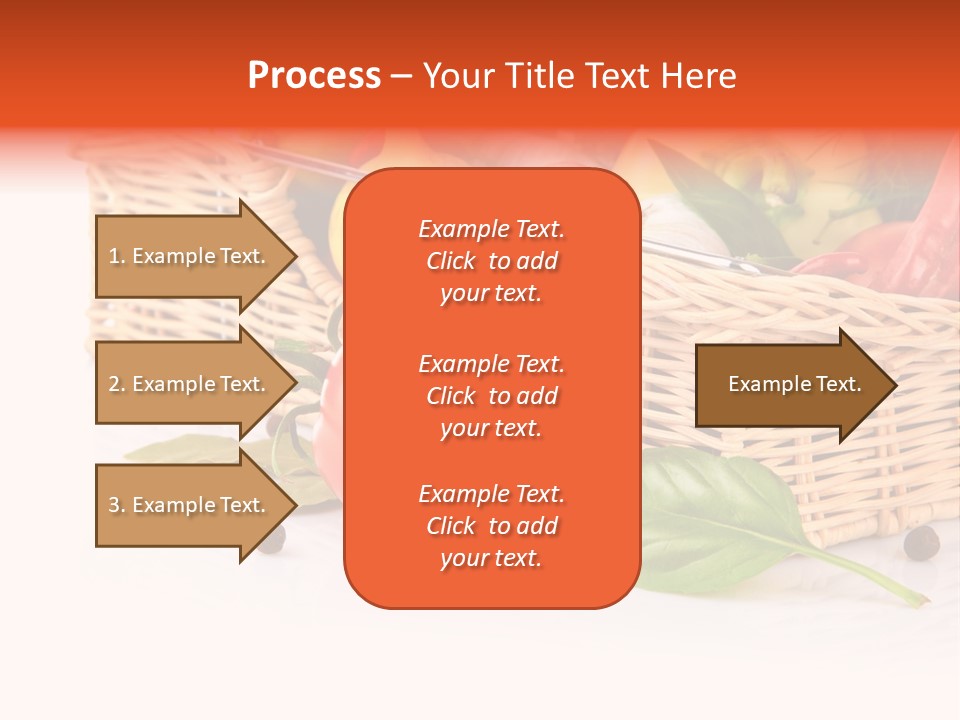 Process – Your Title Text Here

1. Example Text.

2. Example Text.

3. Example Text.

Example Text. Click to add your text.

Example Text. Click to add your text.

Example Text. Click to add your text.

Example Text.